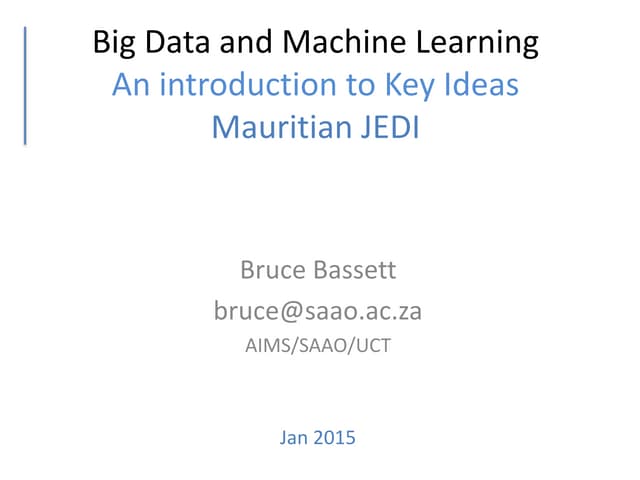 Big Data and Machine Learning
An introduction to Key Ideas
Mauritian JEDI

Bruce Bassett
bruce@saao.ac.za
AIMS/SAAO/UCT

Jan 2015